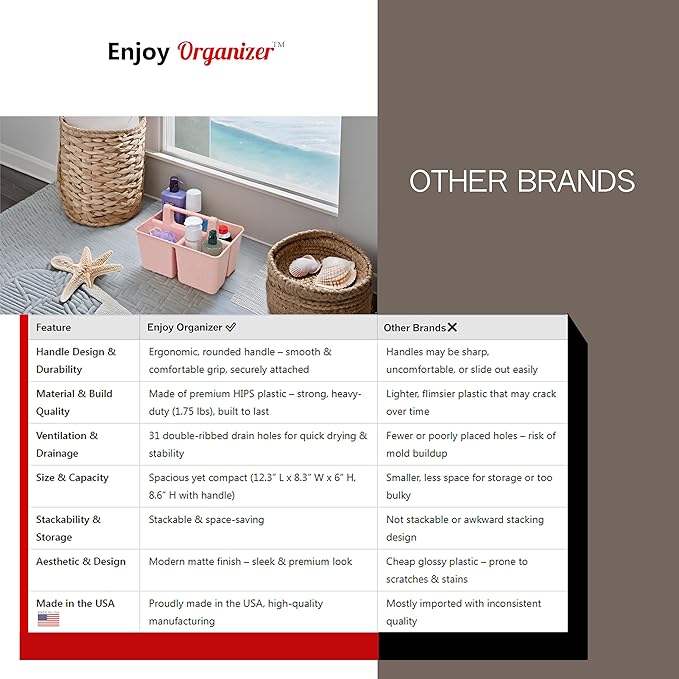 Enjoy Organizer™

OTHER BRANDS

| Feature | Enjoy Organizer ✓ | Other Brands ✗ |
|---|---|---|
| Handle Design & Durability | Ergonomic, rounded handle – smooth & comfortable grip, securely attached | Handles may be sharp, uncomfortable, or slide out easily |
| Material & Build Quality | Made of premium HIPS plastic – strong, heavy-duty (1.75 lbs), built to last | Lighter, flimsier plastic that may crack over time |
| Ventilation & Drainage | 31 double-ribbed drain holes for quick drying & stability | Fewer or poorly placed holes – risk of mold buildup |
| Size & Capacity | Spacious yet compact (12.3" L x 8.3" W x 6" H, 8.6" H with handle) | Smaller, less space for storage or too bulky |
| Stackability & Storage | Stackable & space-saving | Not stackable or awkward stacking design |
| Aesthetic & Design | Modern matte finish – sleek & premium look | Cheap glossy plastic – prone to scratches & stains |
| Made in the USA | Proudly made in the USA, high-quality manufacturing | Mostly imported with inconsistent quality |